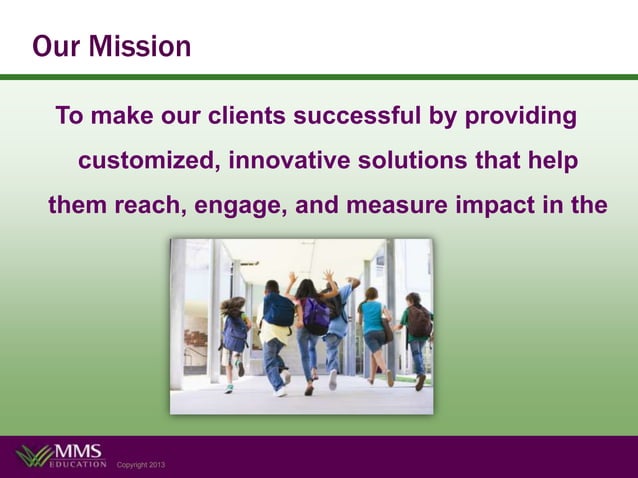 Our Mission

To make our clients successful by providing customized, innovative solutions that help them reach, engage, and measure impact in the

MMS EDUCATION Copyright 2013